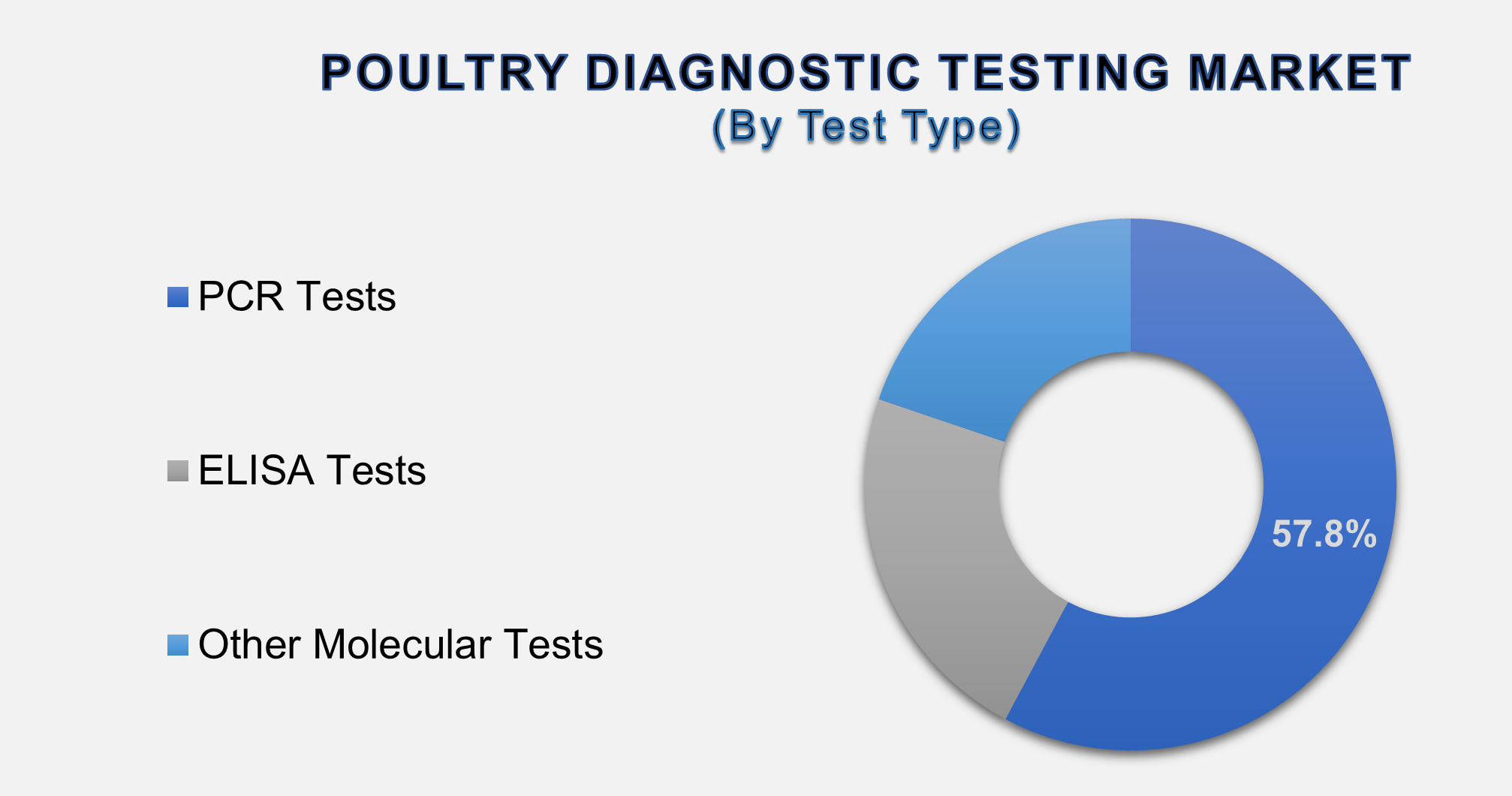 POULTRY DIAGNOSTIC TESTING MARKET
(By Test Type)

PCR Tests

ELISA Tests

Other Molecular Tests

57.8%